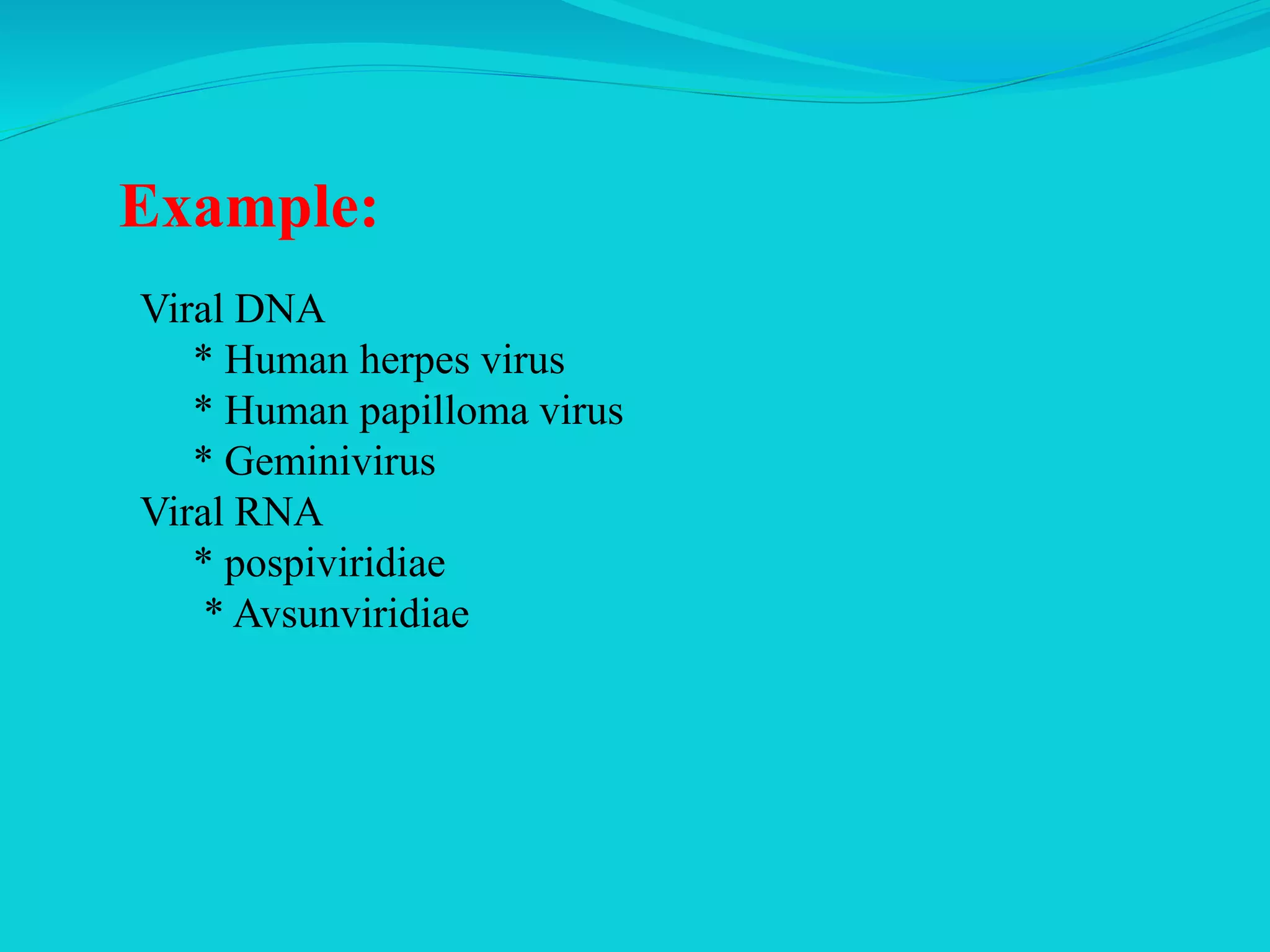 Example:

Viral DNA
* Human herpes virus
* Human papilloma virus
* Geminivirus
Viral RNA
* pospiviridiae
* Avsunviridiae